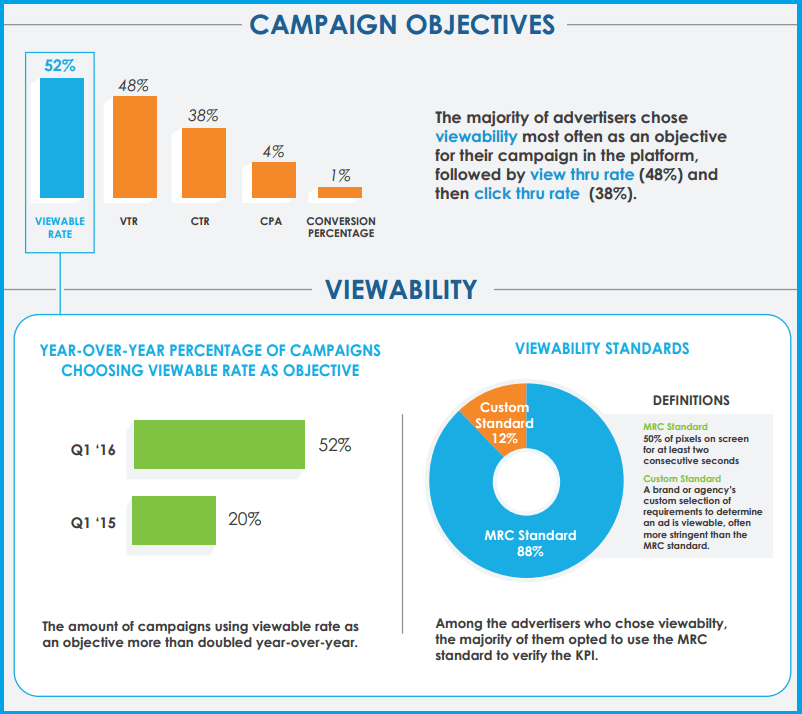 CAMPAIGN OBJECTIVES

52%
VIEWABLE RATE

48%
VTR

38%
CTR

4%
CPA

1%
CONVERSION PERCENTAGE

The majority of advertisers chose viewability most often as an objective for their campaign in the platform, followed by view thru rate (48%) and then click thru rate (38%).

VIEWABILITY

YEAR-OVER-YEAR PERCENTAGE OF CAMPAIGNS CHOOSING VIEWABLE RATE AS OBJECTIVE

Q1 '16 52%

Q1 '15 20%

The amount of campaigns using viewable rate as an objective more than doubled year-over-year.

VIEWABILITY STANDARDS

Custom Standard 12%

MRC Standard 88%

DEFINITIONS

MRC Standard
50% of pixels on screen for at least two consecutive seconds

Custom Standard
A brand or agency's custom selection of requirements to determine an ad is viewable, often more stringent than the MRC standard.

Among the advertisers who chose viewabilty, the majority of them opted to use the MRC standard to verify the KPI.